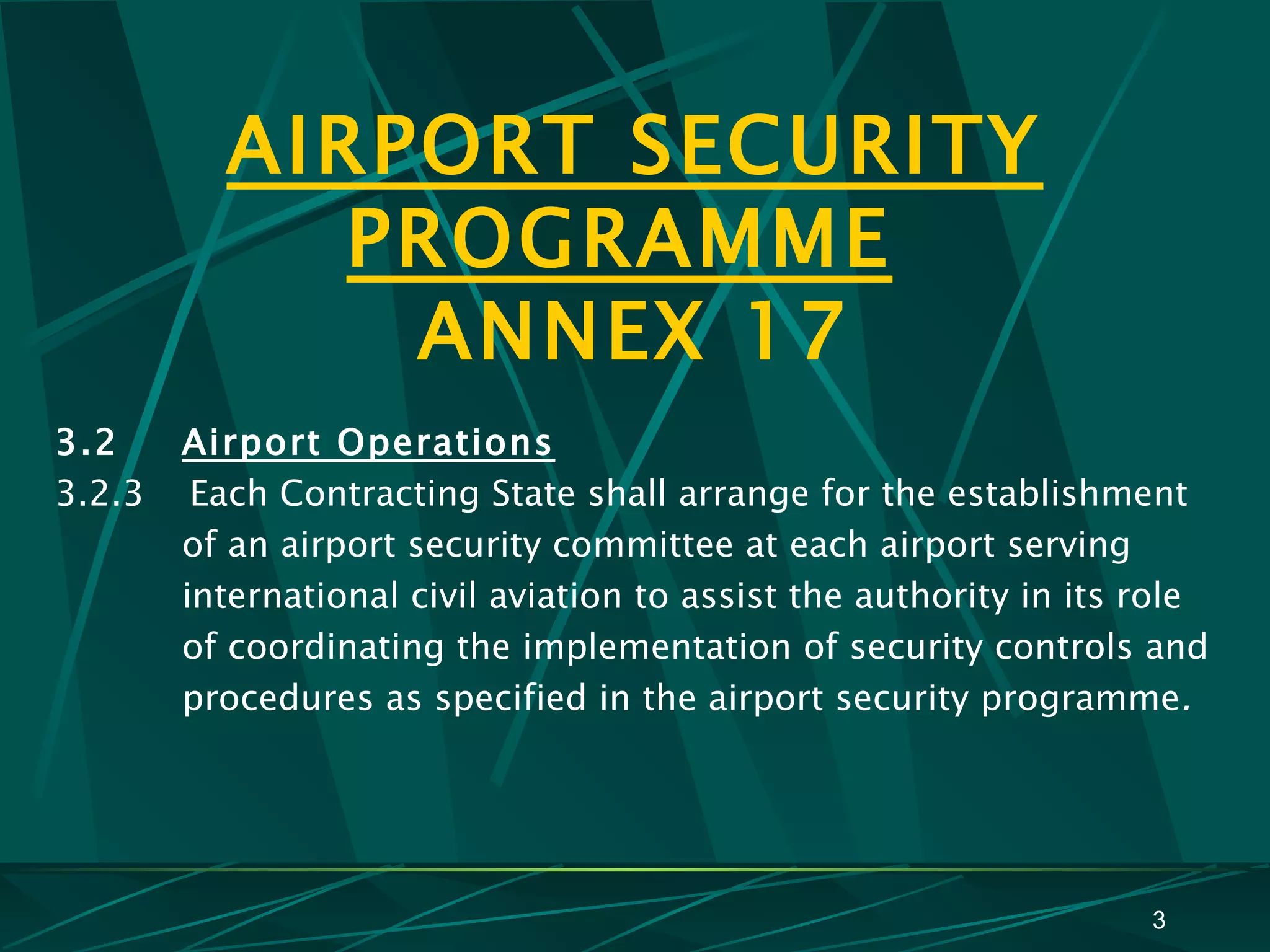 AIRPORT SECURITY PROGRAMME
ANNEX 17

3.2 Airport Operations
3.2.3 Each Contracting State shall arrange for the establishment of an airport security committee at each airport serving international civil aviation to assist the authority in its role of coordinating the implementation of security controls and procedures as specified in the airport security programme.

3